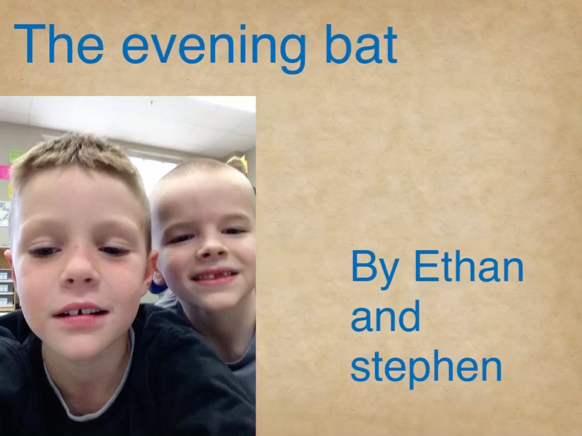 The evening bat

By Ethan and stephen